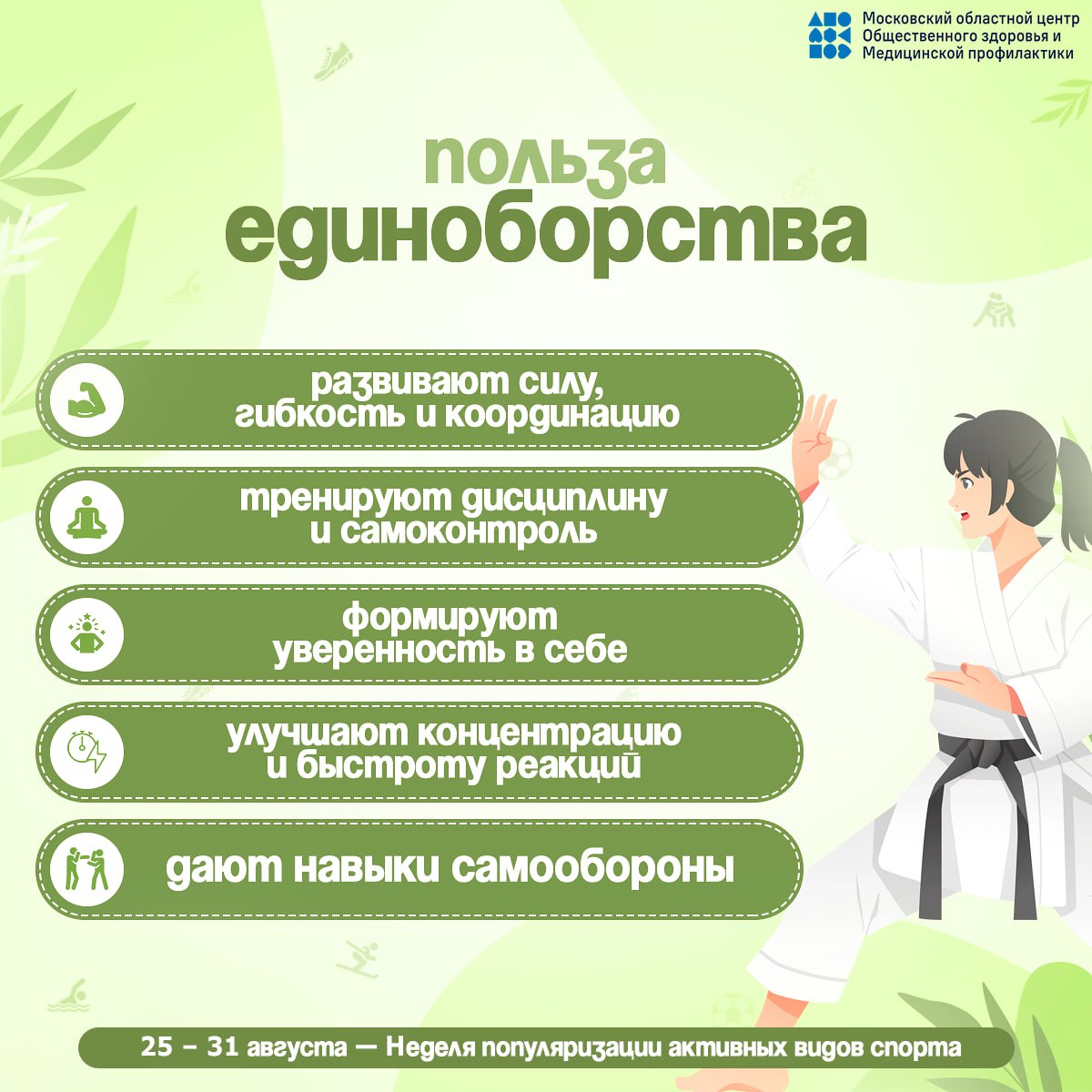 Московский областной центр Общественного здоровья и Медицинской профилактики

польза единоборства

развивают силу, гибкость и координацию

тренируют дисциплину и самоконтроль

формируют уверенность в себе

улучшают концентрацию и быстроту реакций

дают навыки самообороны

25 – 31 августа — Неделя популяризации активных видов спорта